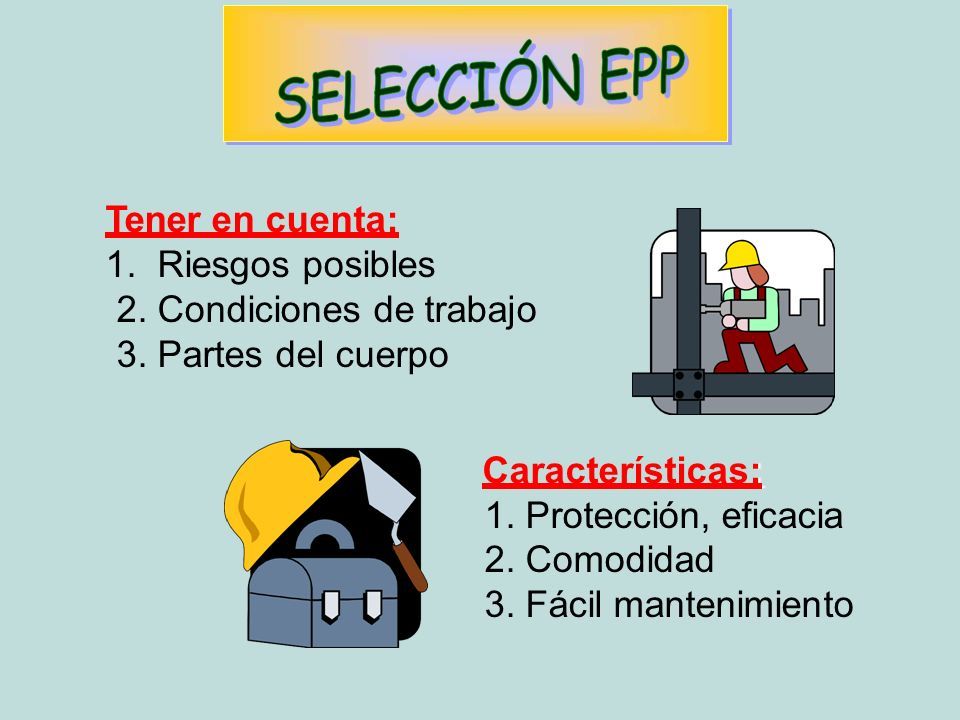 SELECCIÓN EPP

Tener en cuenta:
1. Riesgos posibles
2. Condiciones de trabajo
3. Partes del cuerpo

Características:
1. Protección, eficacia
2. Comodidad
3. Fácil mantenimiento